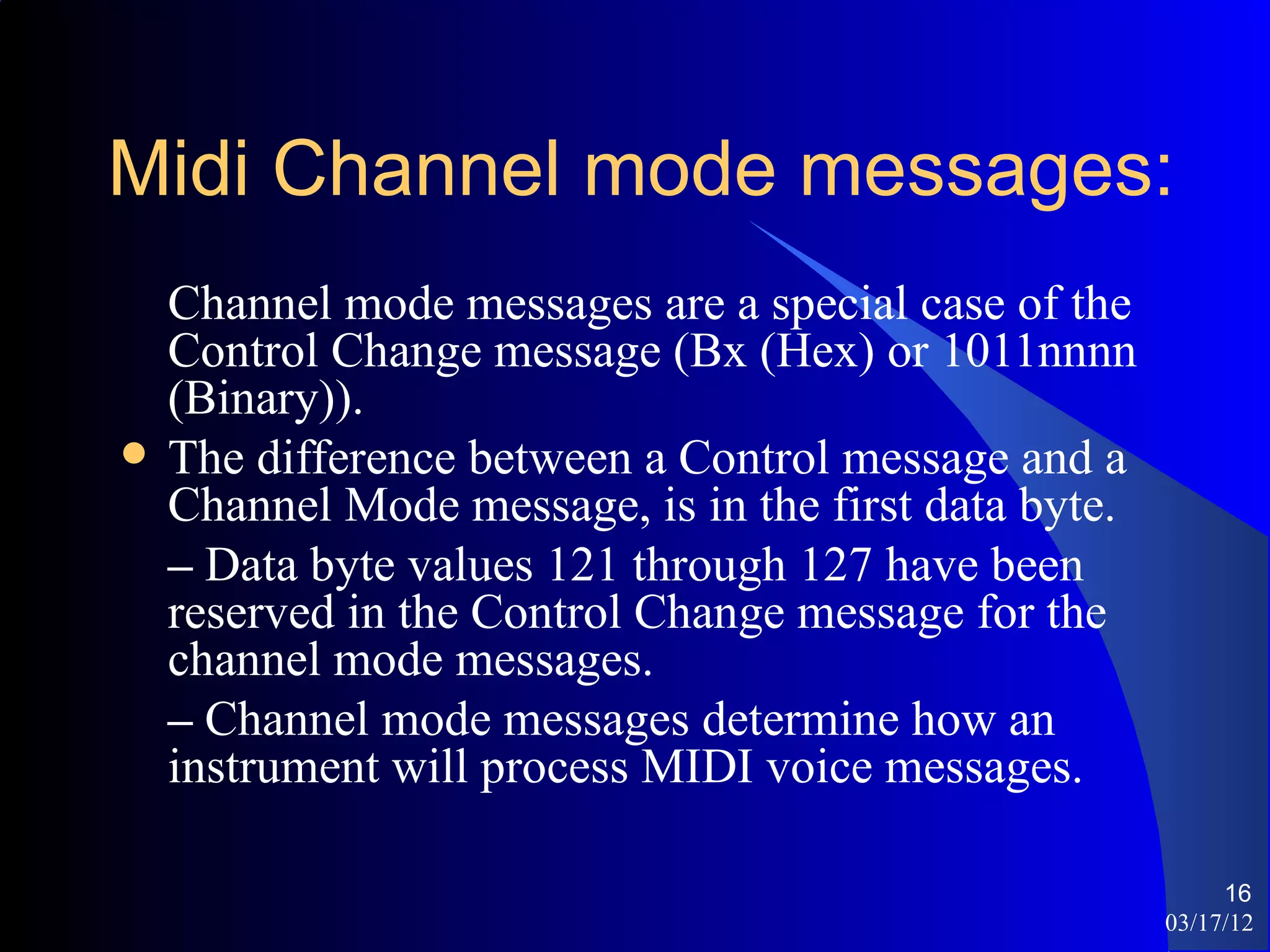 Midi Channel mode messages:

Channel mode messages are a special case of the Control Change message (Bx (Hex) or 1011nnnn (Binary)).

• The difference between a Control message and a Channel Mode message, is in the first data byte.

– Data byte values 121 through 127 have been reserved in the Control Change message for the channel mode messages.

– Channel mode messages determine how an instrument will process MIDI voice messages.

16

03/17/12